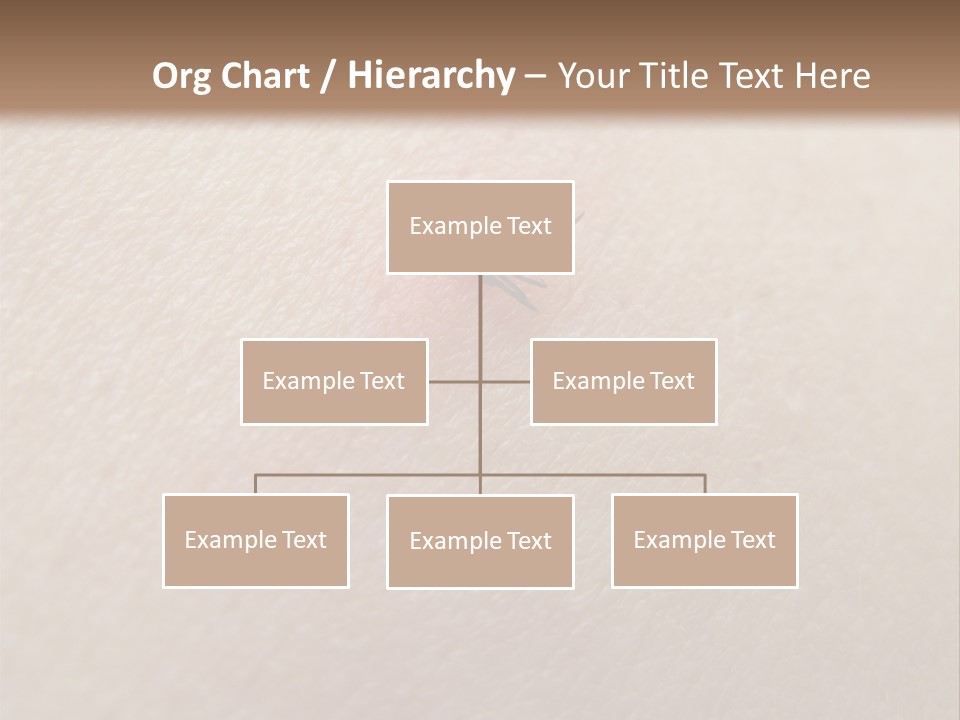 Org Chart / Hierarchy – Your Title Text Here

Example Text

Example Text

Example Text

Example Text

Example Text

Example Text